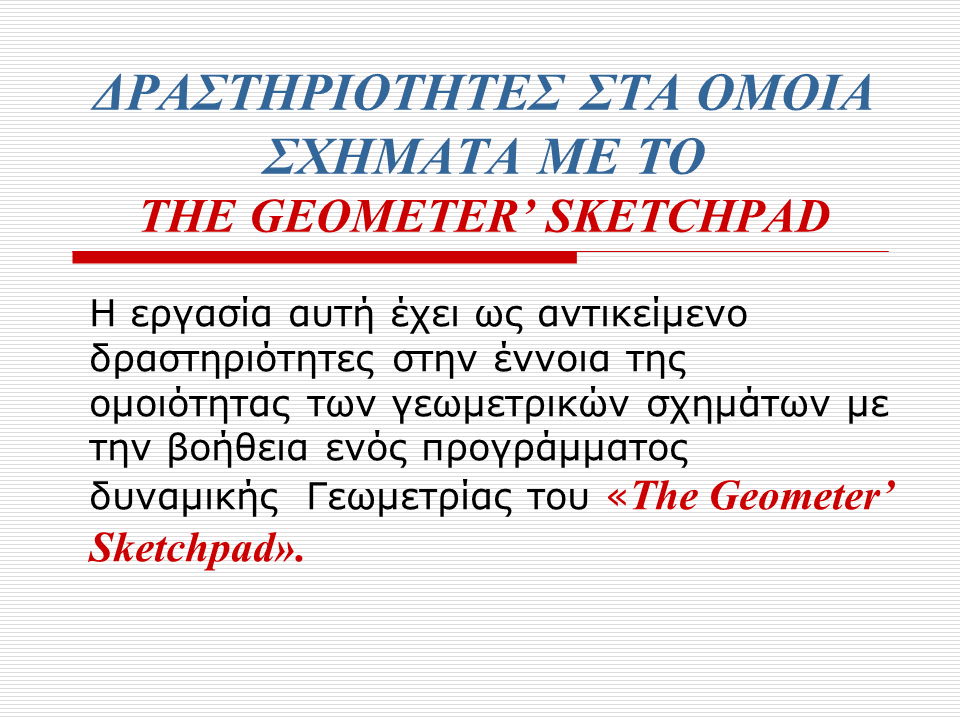 ΔΡΑΣΤΗΡΙΟΤΗΤΕΣ ΣΤΑ ΟΜΟΙΑ ΣΧΗΜΑΤΑ ΜΕ ΤΟ THE GEOMETER' SKETCHPAD

Η εργασία αυτή έχει ως αντικείμενο δραστηριότητες στην έννοια της ομοιότητας των γεωμετρικών σχημάτων με την βοήθεια ενός προγράμματος δυναμικής Γεωμετρίας του «The Geometer' Sketchpad».